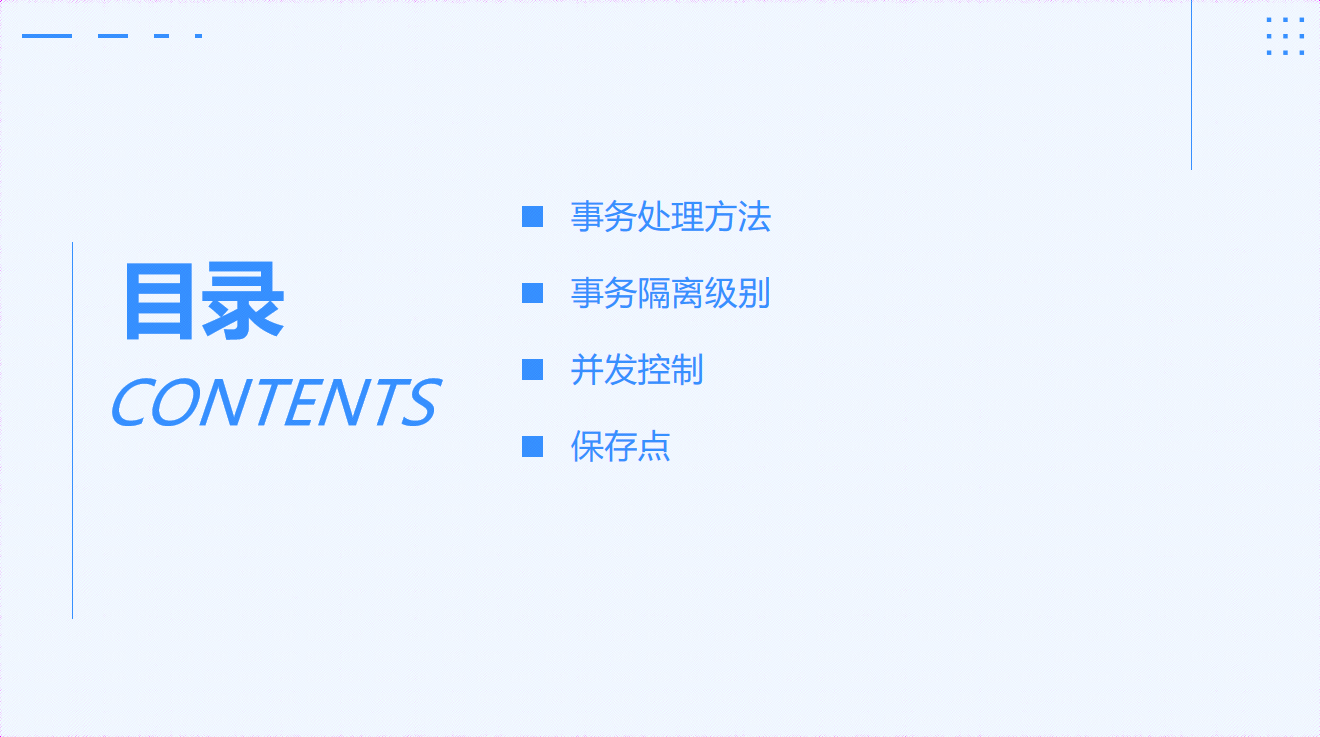 目录
CONTENTS

事务处理方法

事务隔离级别

并发控制

保存点